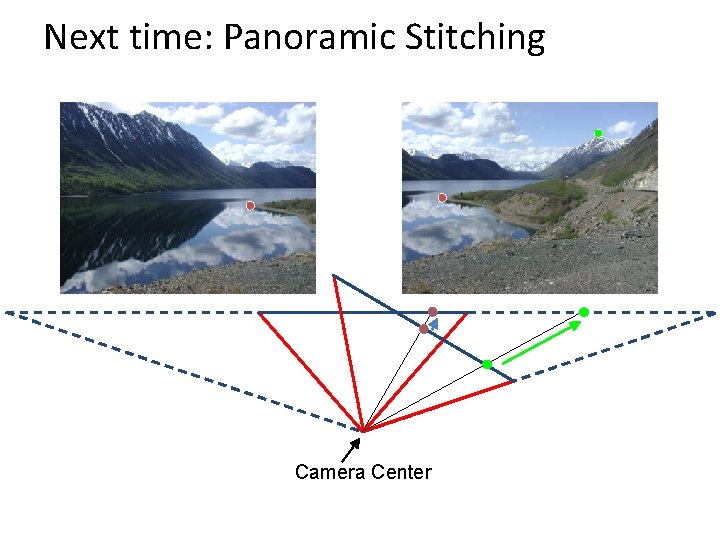 Next time: Panoramic Stitching

Camera Center